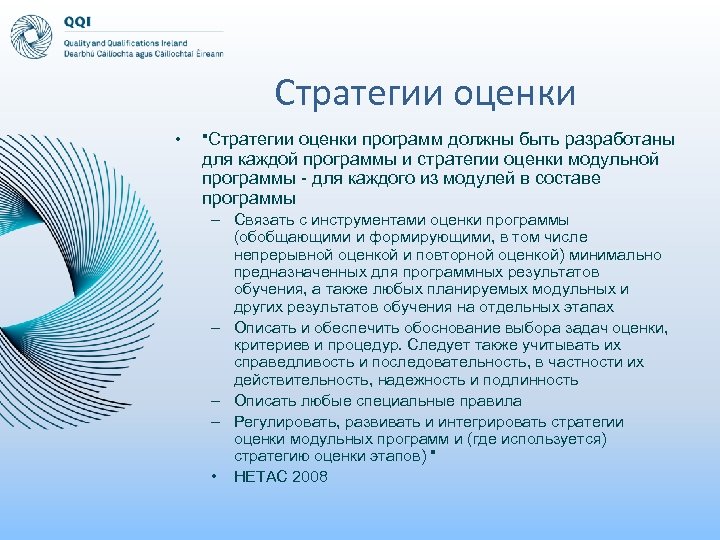 QQI
Quality and Qualifications Ireland
Dearbhú Cáilíochta agus Cáilíochtaí Éireann

Стратегии оценки

• "Стратегии оценки программ должны быть разработаны для каждой программы и стратегии оценки модульной программы - для каждого из модулей в составе программы
– Связать с инструментами оценки программы (обобщающими и формирующими, в том числе непрерывной оценкой и повторной оценкой) минимально предназначенных для программных результатов обучения, а также любых планируемых модульных и других результатов обучения на отдельных этапах
– Описать и обеспечить обоснование выбора задач оценки, критериев и процедур. Следует также учитывать их справедливость и последовательность, в частности их действительность, надежность и подлинность
– Описать любые специальные правила
– Регулировать, развивать и интегрировать стратегии оценки модульных программ и (где используется) стратегию оценки этапов) "
• HETAC 2008